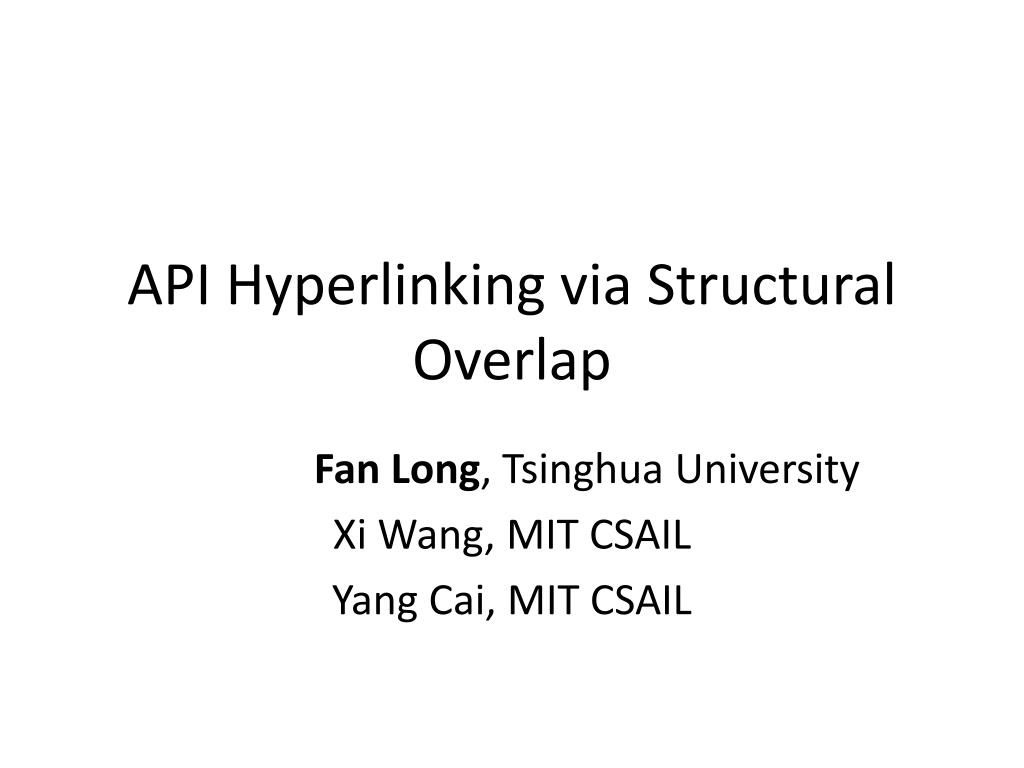 API Hyperlinking via Structural Overlap

Fan Long, Tsinghua University
Xi Wang, MIT CSAIL
Yang Cai, MIT CSAIL